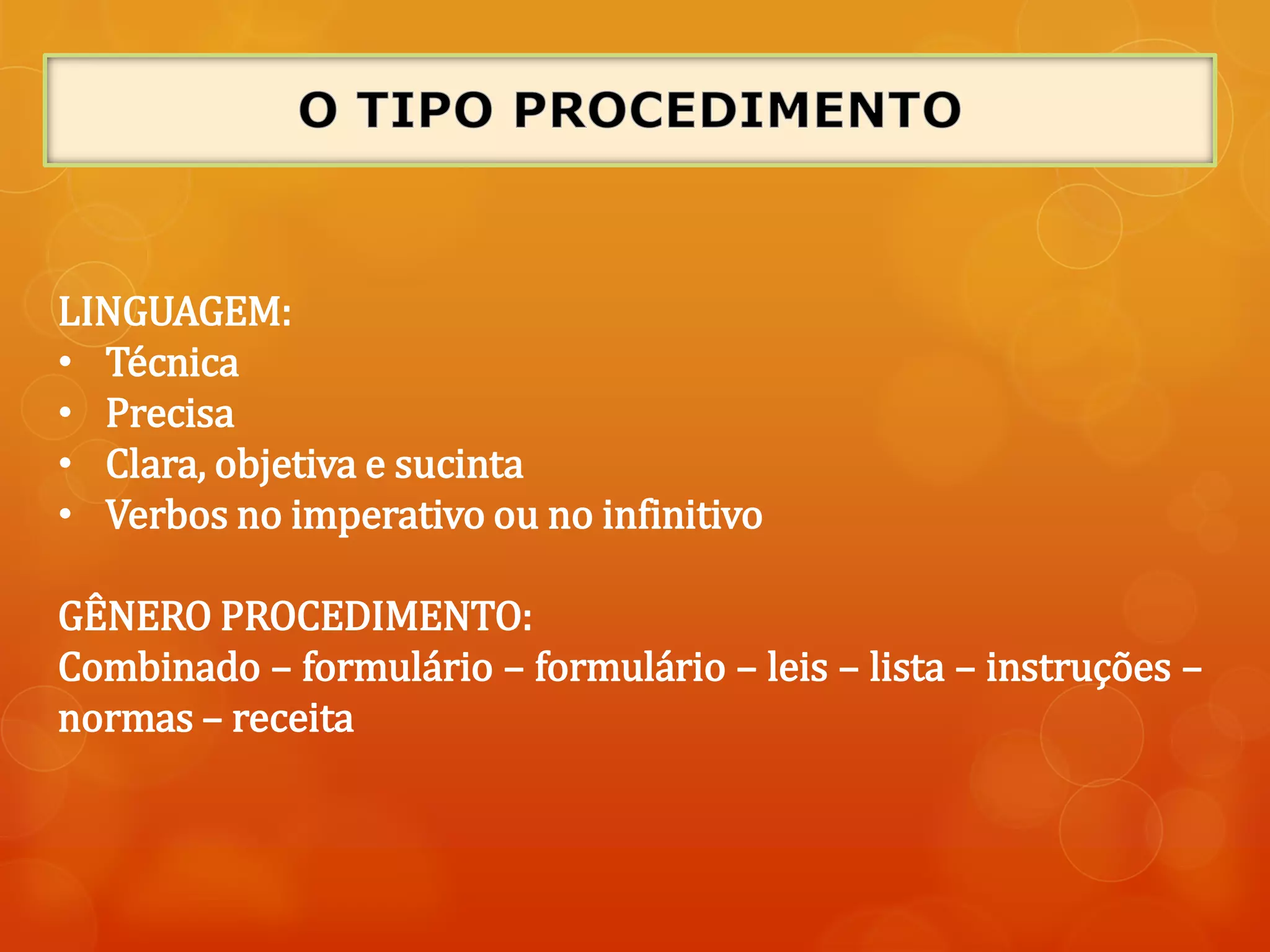 O TIPO PROCEDIMENTO

LINGUAGEM:
• Técnica
• Precisa
• Clara, objetiva e sucinta
• Verbos no imperativo ou no infinitivo

GÊNERO PROCEDIMENTO:
Combinado – formulário – formulário – leis – lista – instruções – normas – receita